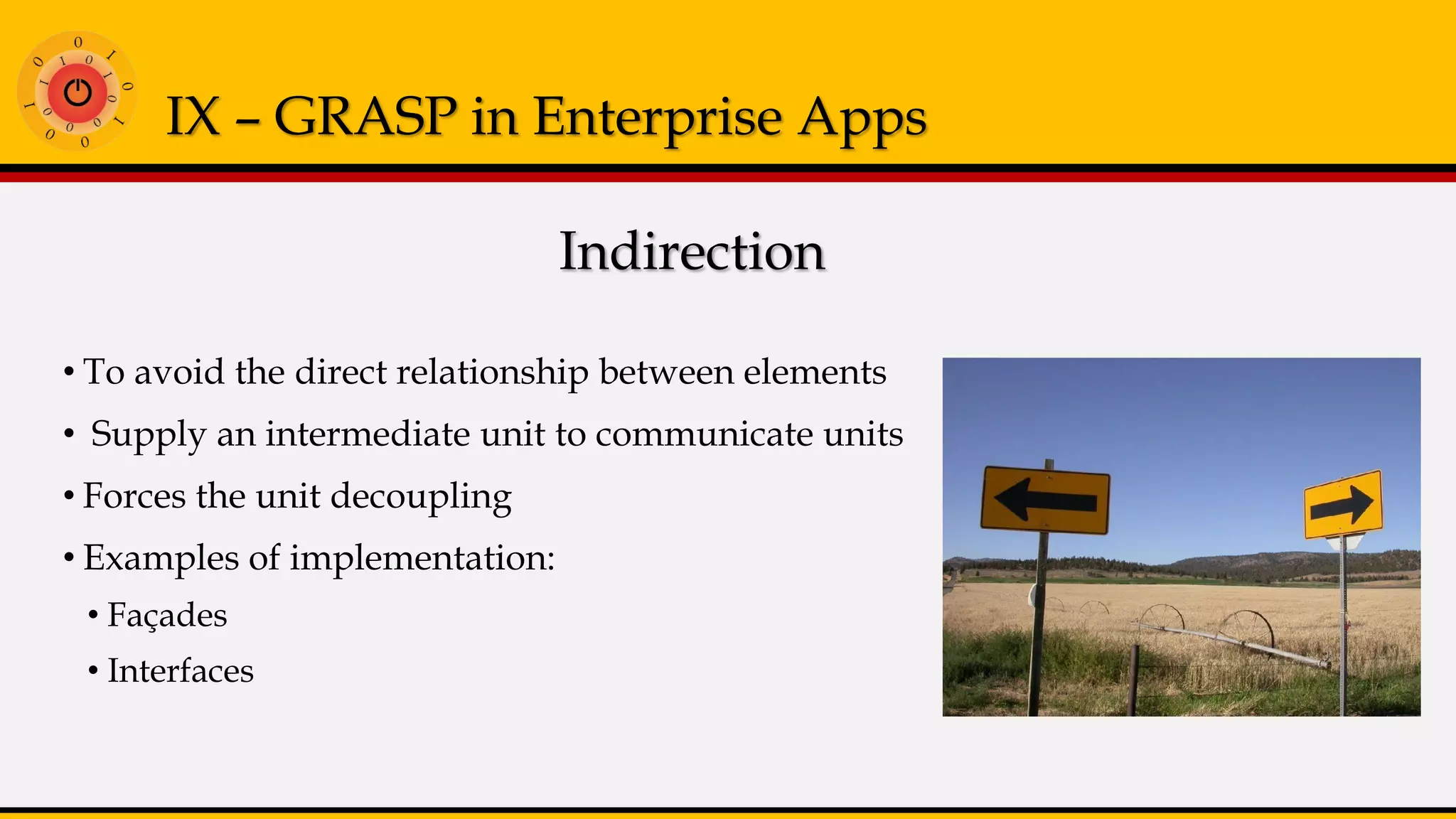 IX – GRASP in Enterprise Apps

Indirection

• To avoid the direct relationship between elements
• Supply an intermediate unit to communicate units
• Forces the unit decoupling
• Examples of implementation:
  • Façades
  • Interfaces